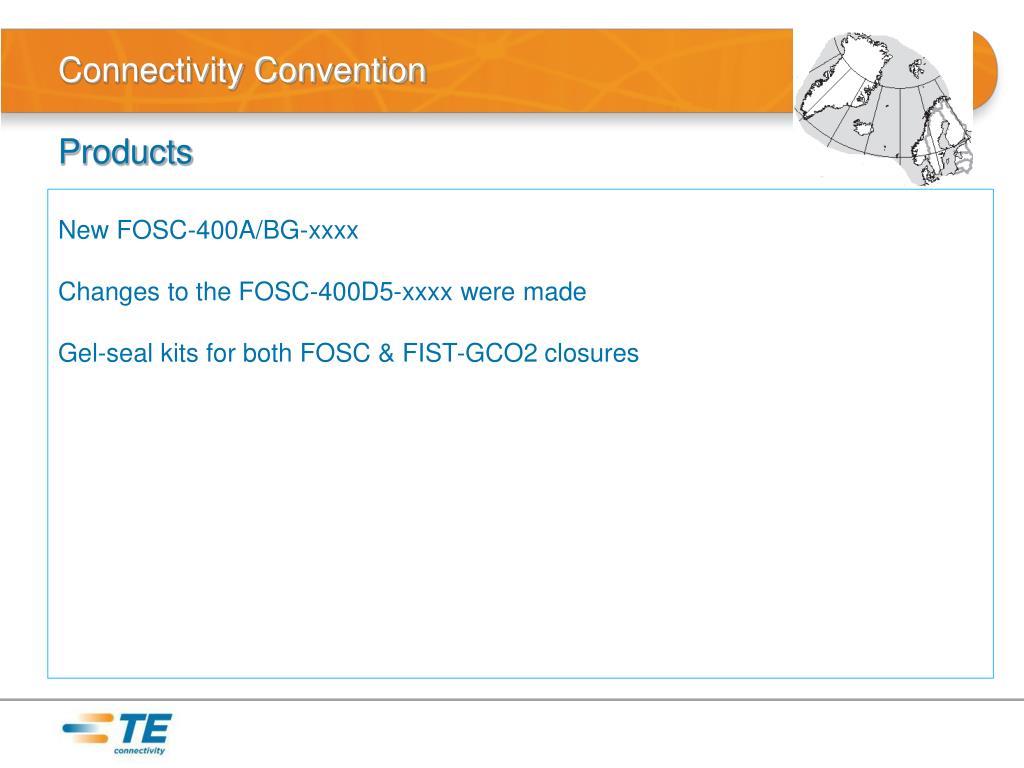 Connectivity Convention

Products

New FOSC-400A/BG-xxxx

Changes to the FOSC-400D5-xxxx were made

Gel-seal kits for both FOSC & FIST-GCO2 closures

TE
connectivity